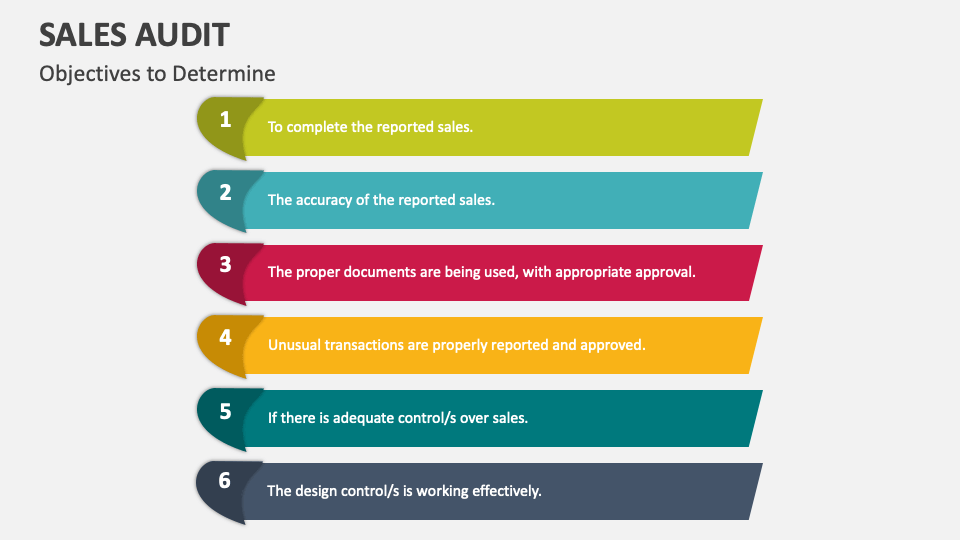 SALES AUDIT

Objectives to Determine

1
To complete the reported sales.

2
The accuracy of the reported sales.

3
The proper documents are being used, with appropriate approval.

4
Unusual transactions are properly reported and approved.

5
If there is adequate control/s over sales.

6
The design control/s is working effectively.